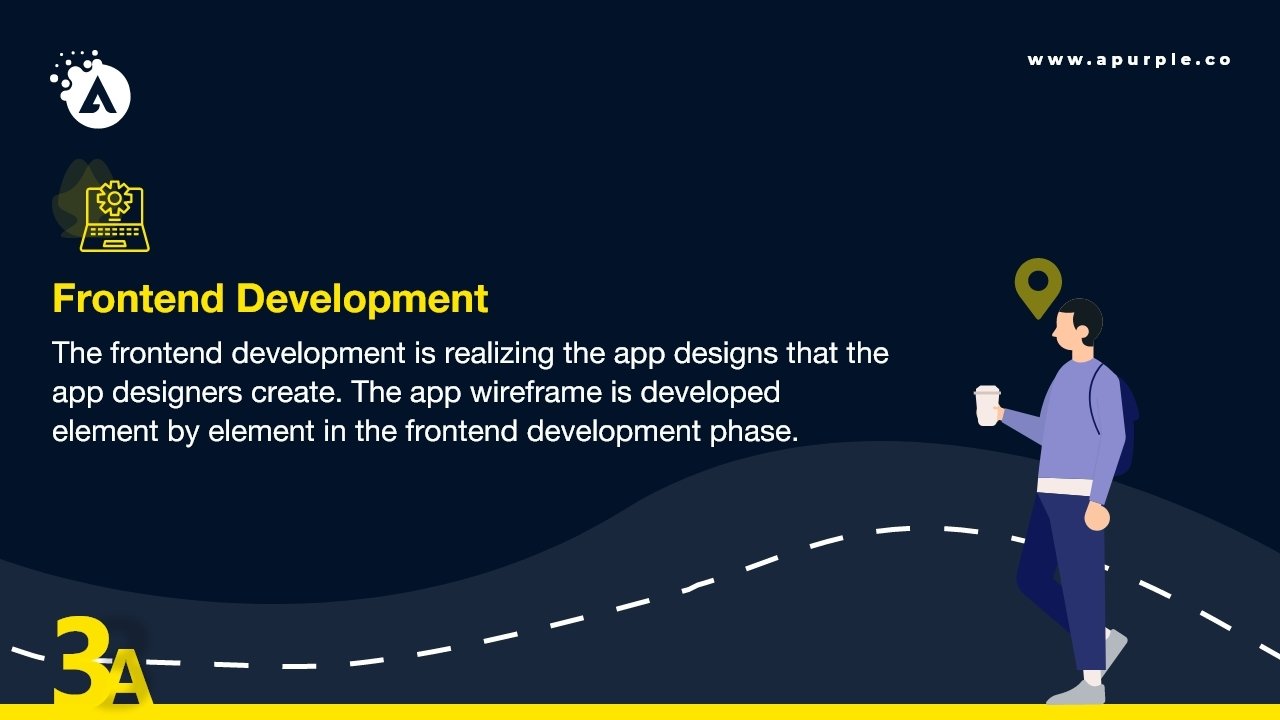 www.apurple.co

Frontend Development

The frontend development is realizing the app designs that the app designers create. The app wireframe is developed element by element in the frontend development phase.

3A